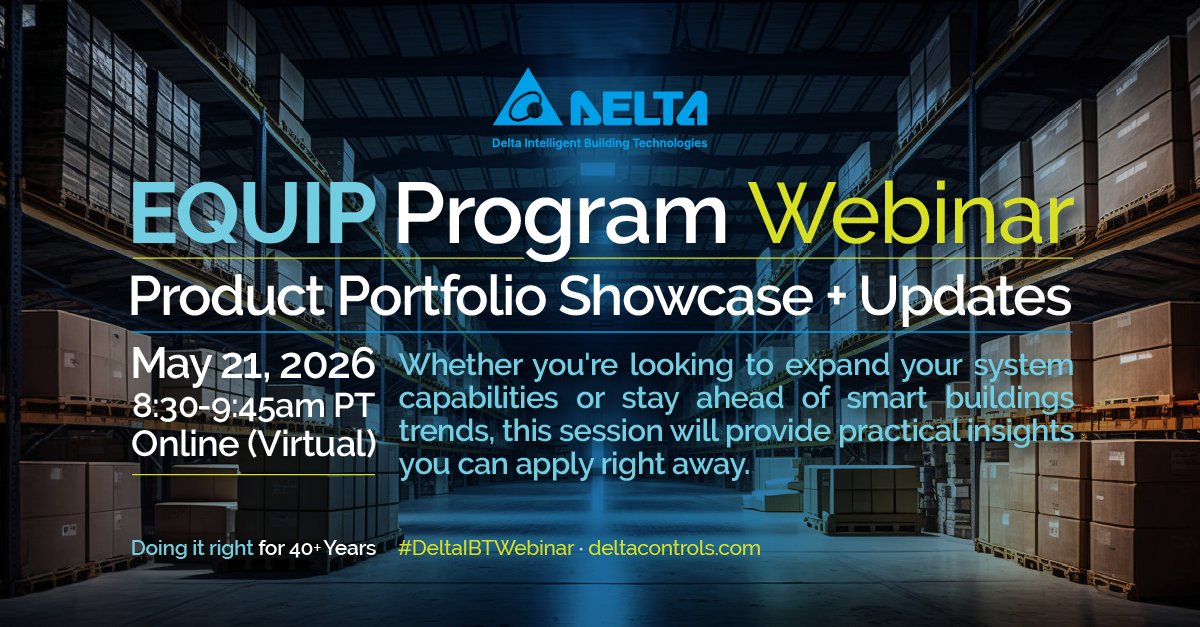 DELTA
Delta Intelligent Building Technologies

EQUIP Program Webinar
Product Portfolio Showcase + Updates

May 21, 2026
8:30-9:45am PT
Online (Virtual)

Whether you're looking to expand your system capabilities or stay ahead of smart buildings trends, this session will provide practical insights you can apply right away.

Doing it right for 40+ Years

#DeltaIBTWebinar · deltacontrols.com